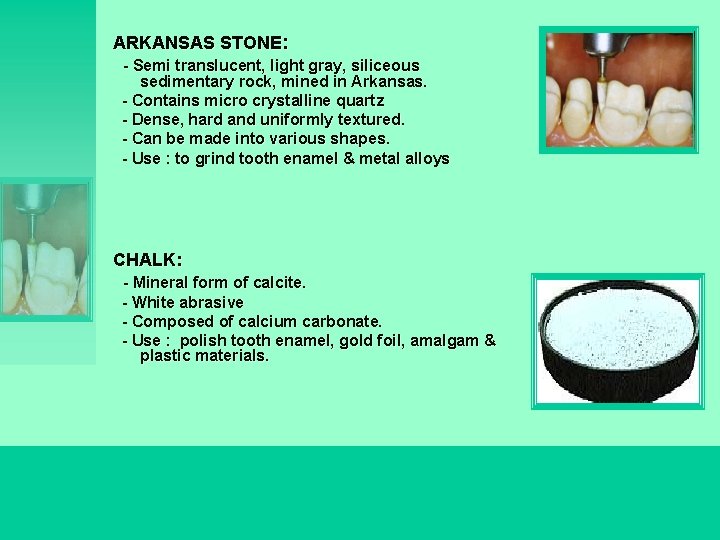 ARKANSAS STONE:

- Semi translucent, light gray, siliceous sedimentary rock, mined in Arkansas.
- Contains micro crystalline quartz
- Dense, hard and uniformly textured.
- Can be made into various shapes.
- Use : to grind tooth enamel & metal alloys

CHALK:

- Mineral form of calcite.
- White abrasive
- Composed of calcium carbonate.
- Use : polish tooth enamel, gold foil, amalgam & plastic materials.